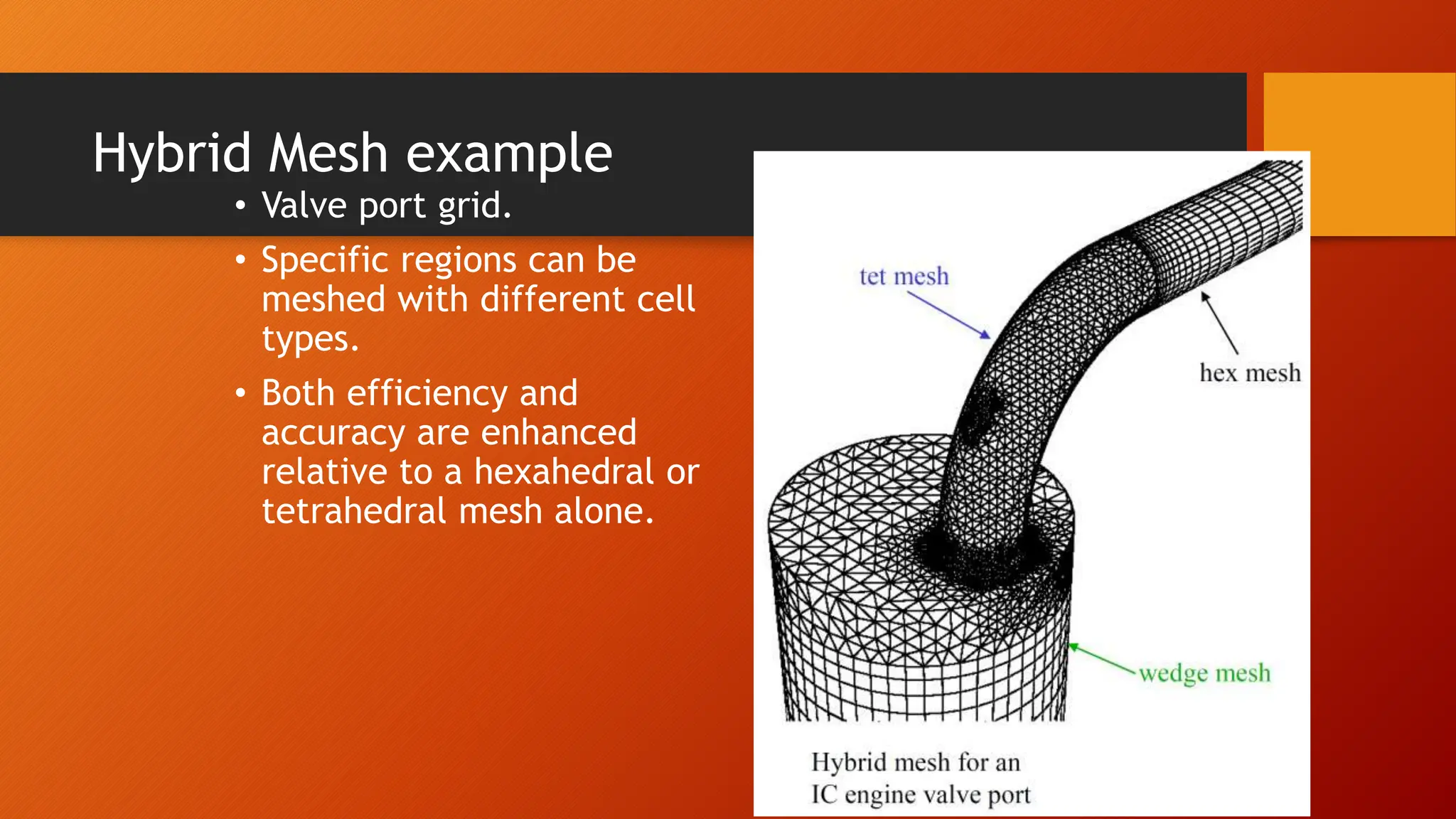 Hybrid Mesh example

• Valve port grid.

• Specific regions can be meshed with different cell types.

• Both efficiency and accuracy are enhanced relative to a hexahedral or tetrahedral mesh alone.

tet mesh

hex mesh

wedge mesh

Hybrid mesh for an IC engine valve port